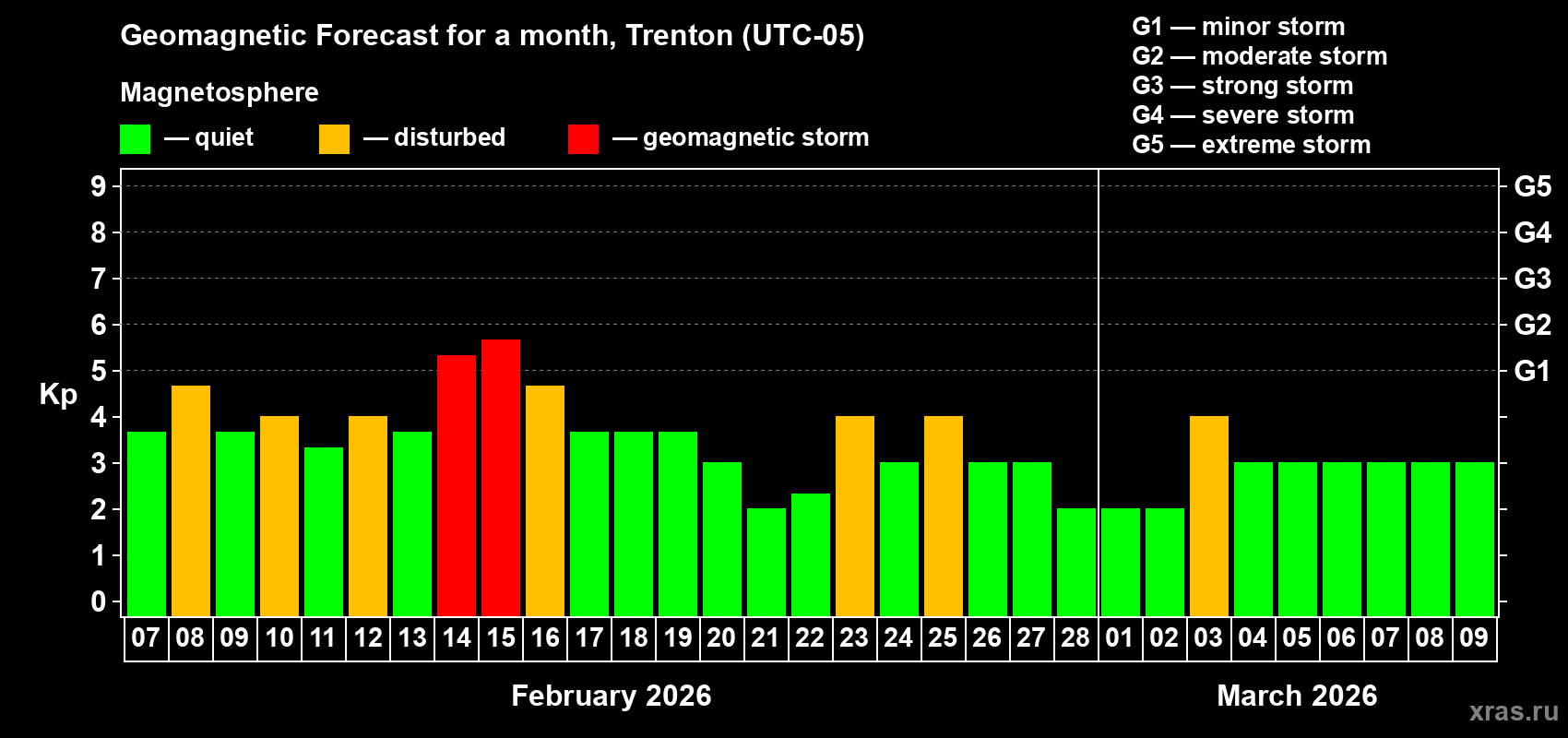 Geomagnetic Forecast for a month, Trenton (UTC-05)

Magnetosphere

— quiet — disturbed — geomagnetic storm

G1 — minor storm
G2 — moderate storm
G3 — strong storm
G4 — severe storm
G5 — extreme storm

Kp

9
8
7
6
5
4
3
2
1
0

G5
G4
G3
G2
G1

07 08 09 10 11 12 13 14 15 16 17 18 19 20 21 22 23 24 25 26 27 28 01 02 03 04 05 06 07 08 09

February 2026

March 2026

xras.ru